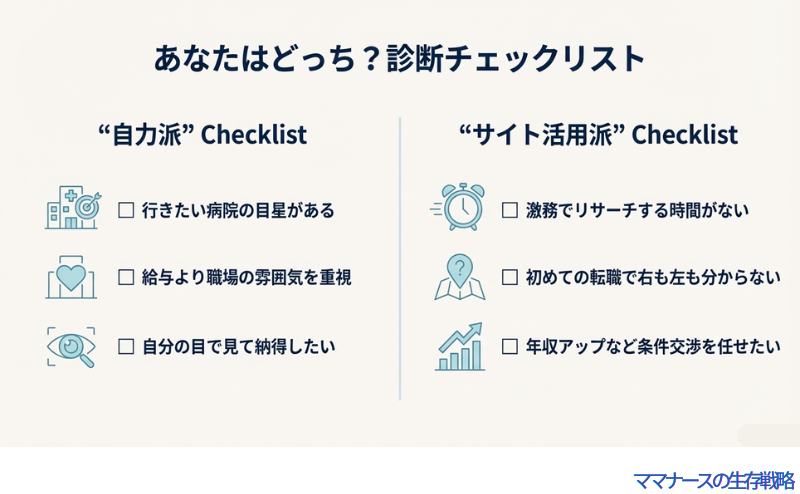 あなたはどっち？診断チェックリスト

“自力派” Checklist

☐ 行きたい病院の目星がある

☐ 給与より職場の雰囲気を重視

☐ 自分の目で見て納得したい

“サイト活用派” Checklist

☐ 激務でリサーチする時間がない

☐ 初めての転職で右も左も分からない

☐ 年収アップなど条件交渉を任せたい

ママナースの生存戦略